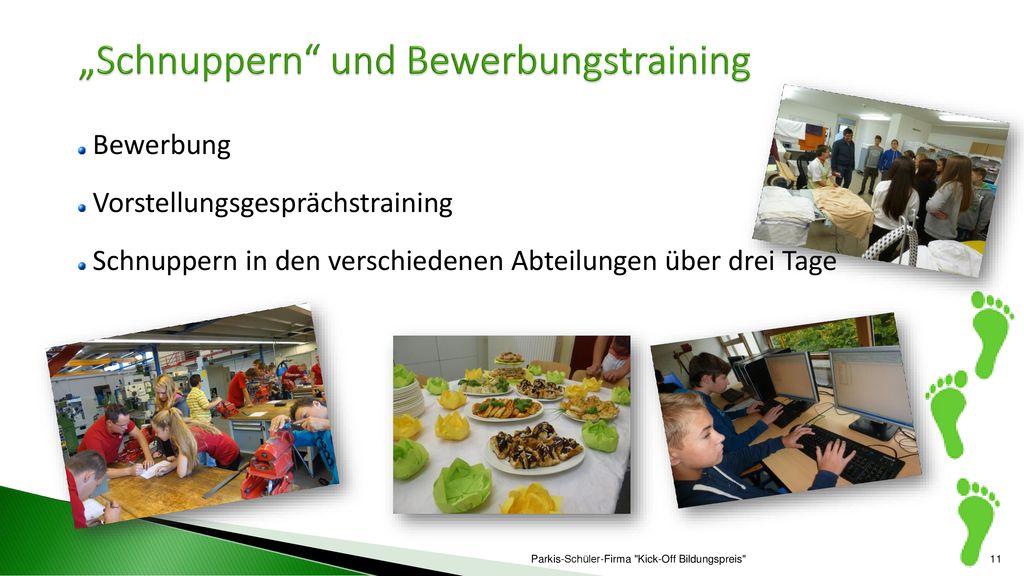 „Schnuppern“ und Bewerbungstraining

Bewerbung

Vorstellungsgesprächstraining

Schnuppern in den verschiedenen Abteilungen über drei Tage

Parkis-Schüler-Firma "Kick-Off Bildungspreis"

11